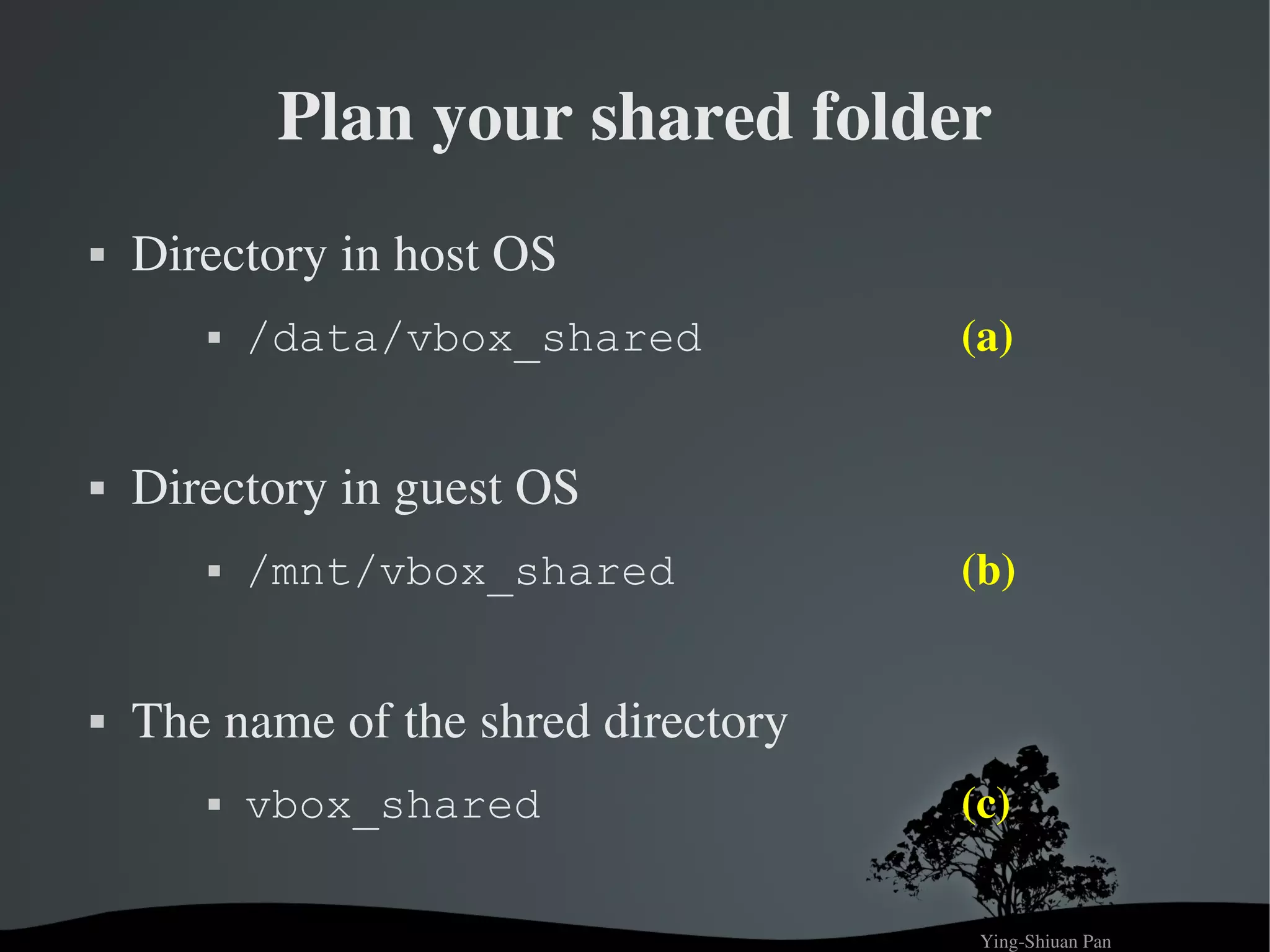 Plan your shared folder

▪ Directory in host OS

▪ /data/vbox_shared (a)

▪ Directory in guest OS

▪ /mnt/vbox_shared (b)

▪ The name of the shred directory

▪ vbox_shared (c)

Ying-Shiuan Pan